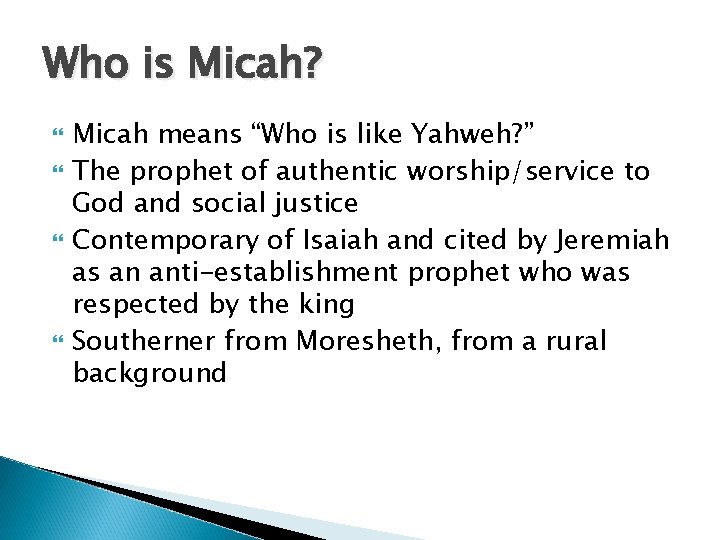 Who is Micah?

Micah means “Who is like Yahweh?”

The prophet of authentic worship/service to God and social justice

Contemporary of Isaiah and cited by Jeremiah as an anti-establishment prophet who was respected by the king

Southerner from Moresheth, from a rural background